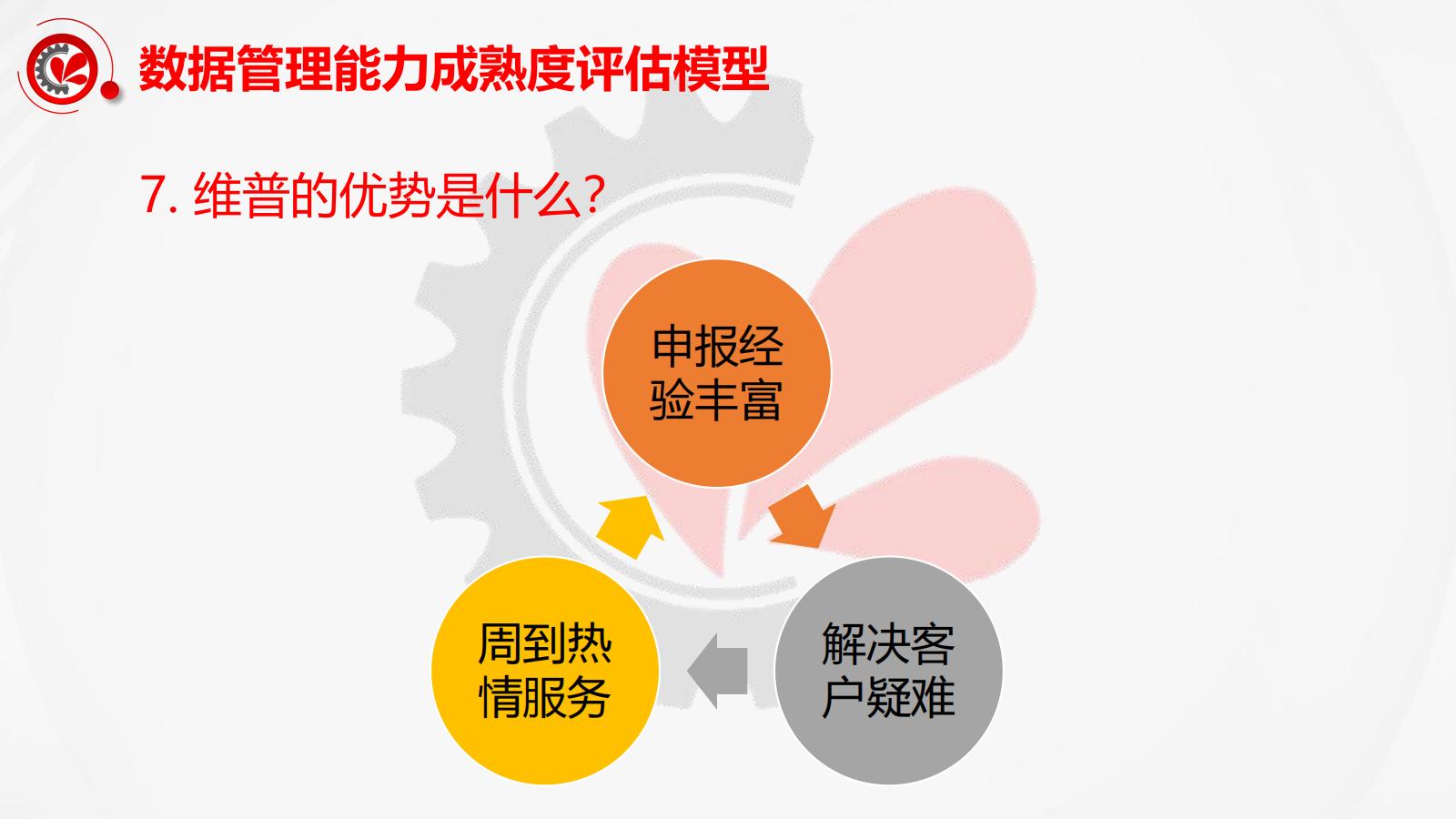 数据管理能力成熟度评估模型

7. 维普的优势是什么?

申报经验丰富

解决客户疑难

周到热情服务